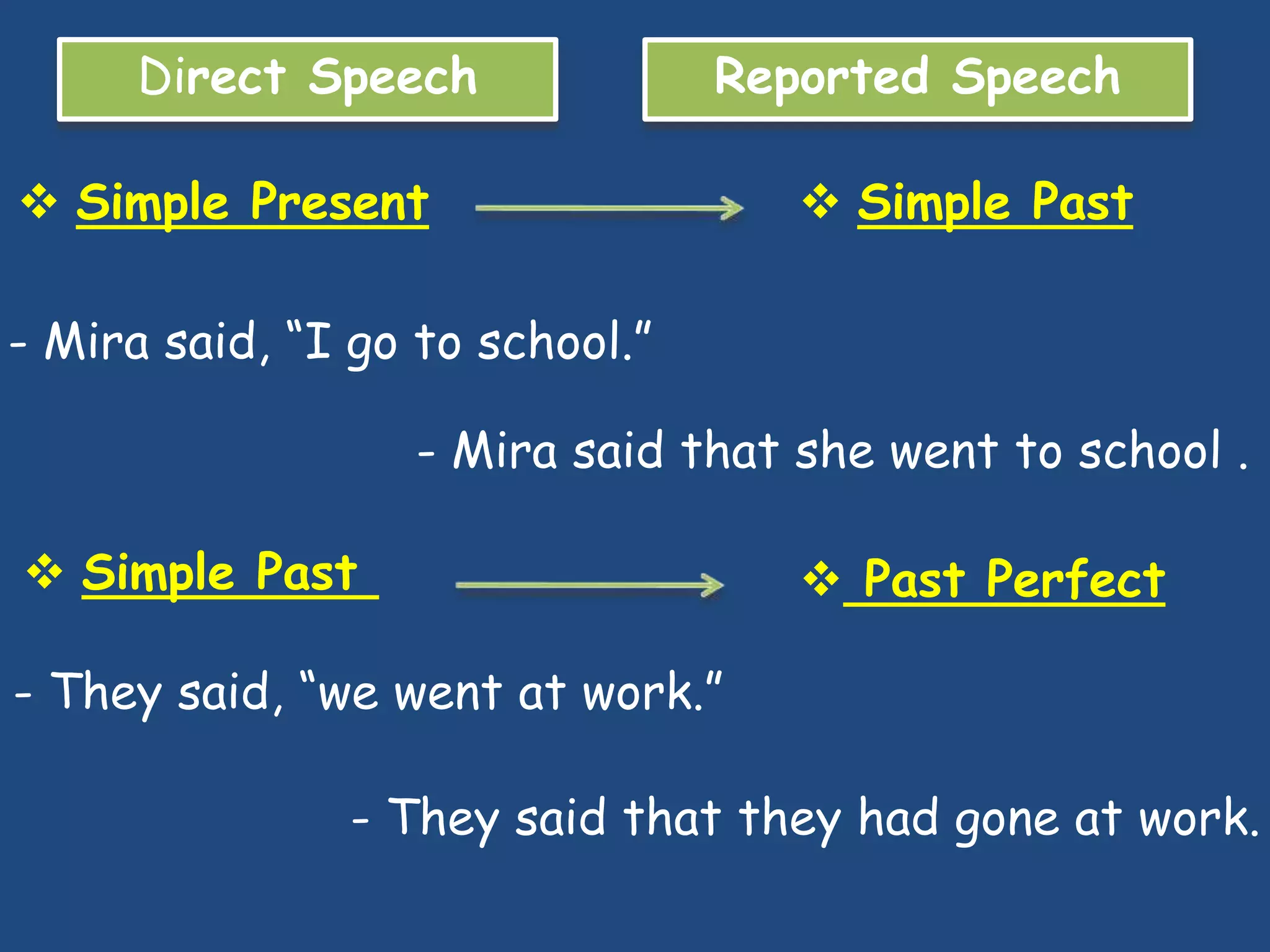 Direct Speech

Reported Speech

❖ Simple Present → ❖ Simple Past

- Mira said, “I go to school.”

- Mira said that she went to school .

❖ Simple Past → ❖ Past Perfect

- They said, “we went at work.”

- They said that they had gone at work.